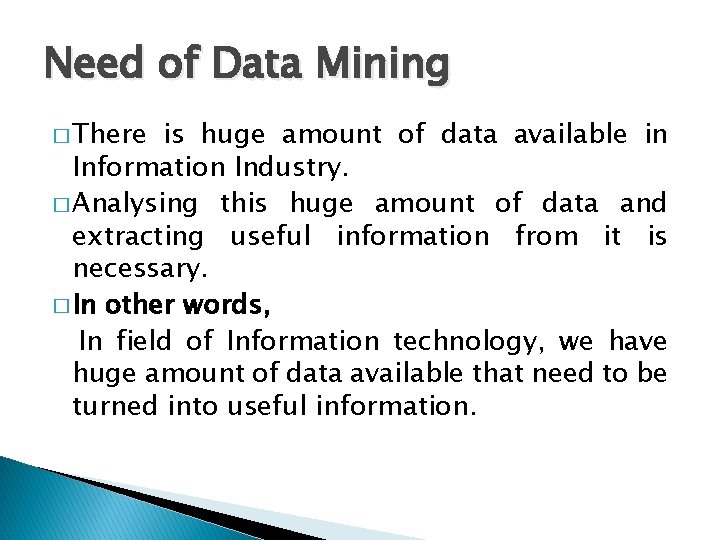 Need of Data Mining

□ There is huge amount of data available in Information Industry.

□ Analysing this huge amount of data and extracting useful information from it is necessary.

□ In other words,

In field of Information technology, we have huge amount of data available that need to be turned into useful information.